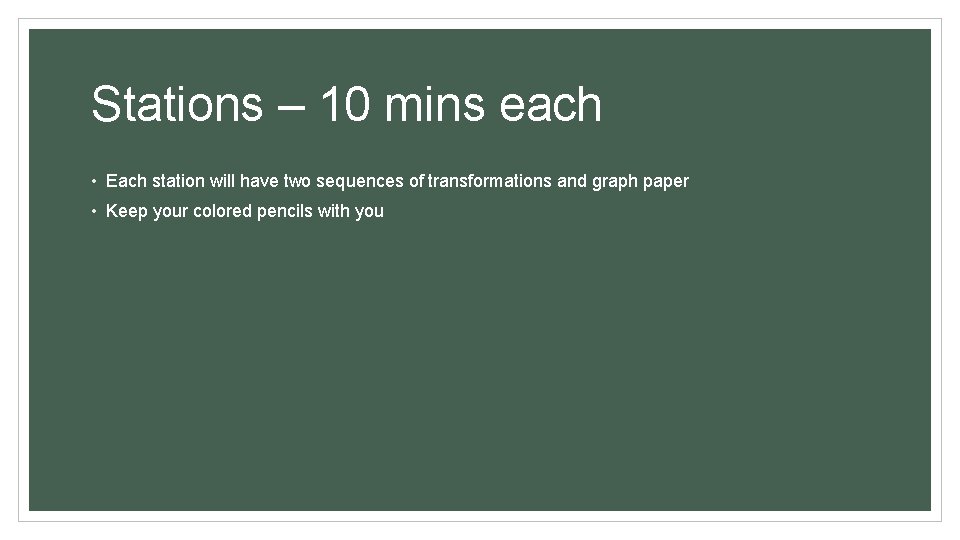 Stations – 10 mins each

• Each station will have two sequences of transformations and graph paper
• Keep your colored pencils with you